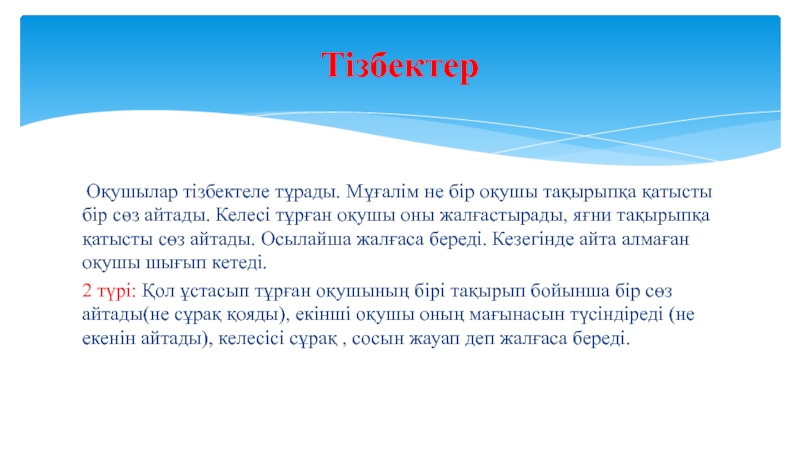 Тізбектер

Оқушылар тізбектеле тұрады. Мұғалім не бір оқушы тақырыпқа қатысты бір сөз айтады. Келесі тұрған оқушы оны жалғастырады, яғни тақырыпқа қатысты сөз айтады. Осылайша жалғаса береді. Кезегінде айта алмаған оқушы шығып кетеді.

2 түрі: Қол ұстасып тұрған оқушының бірі тақырып бойынша бір сөз айтады(не сұрақ қояды), екінші оқушы оның мағынасын түсіндіреді (не екенін айтады), келесісі сұрақ , сосын жауап деп жалғаса береді.